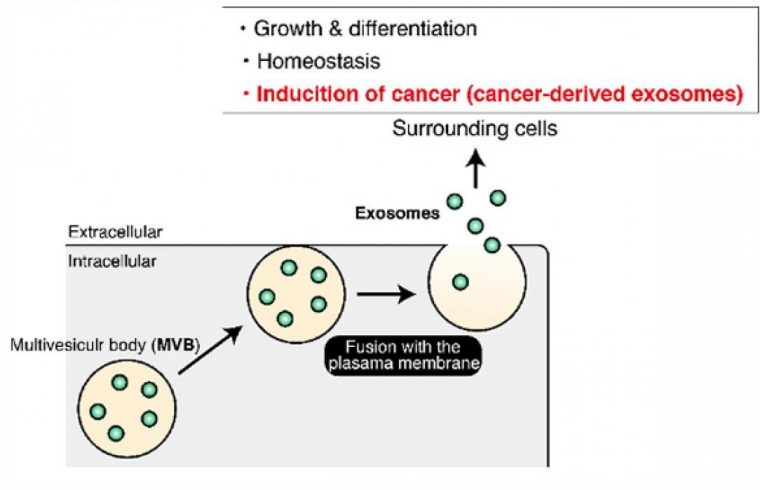 ・Growth & differentiation
・Homeostasis
・Inducition of cancer (cancer-derived exosomes)

Surrounding cells

Exosomes

Extracellular

Intracellular

Multivesiculr body (MVB)

Fusion with the plasama membrane